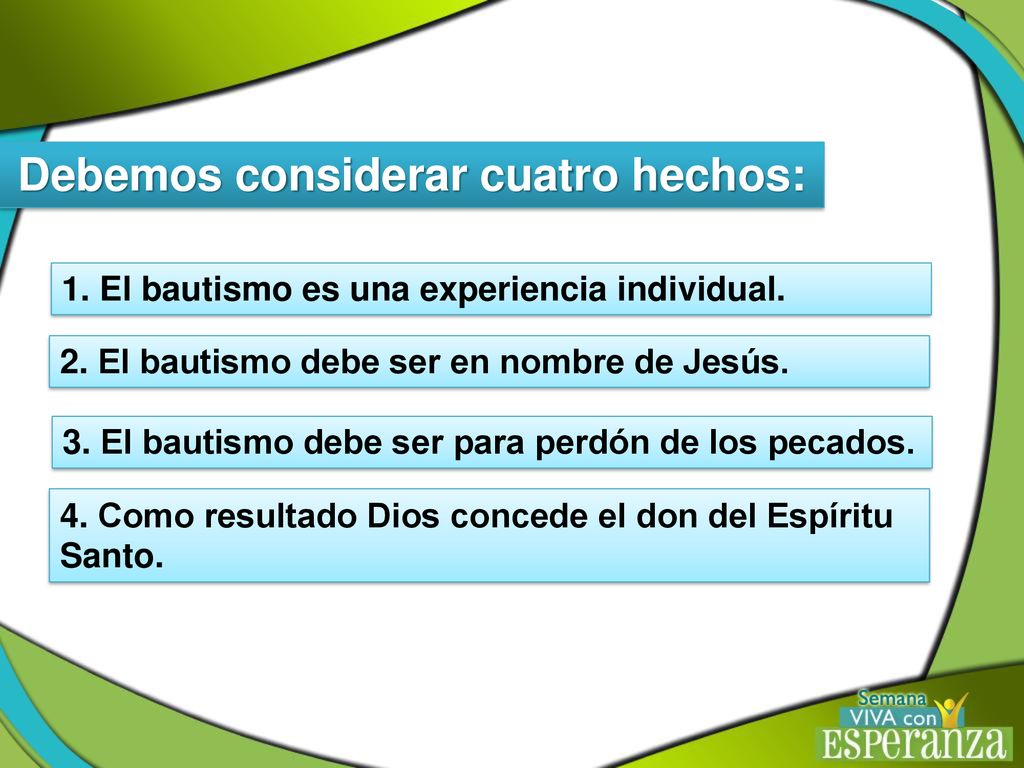 Debemos considerar cuatro hechos:

1. El bautismo es una experiencia individual.

2. El bautismo debe ser en nombre de Jesús.

3. El bautismo debe ser para perdón de los pecados.

4. Como resultado Dios concede el don del Espíritu Santo.

Semana VIVA con ESPERANZA